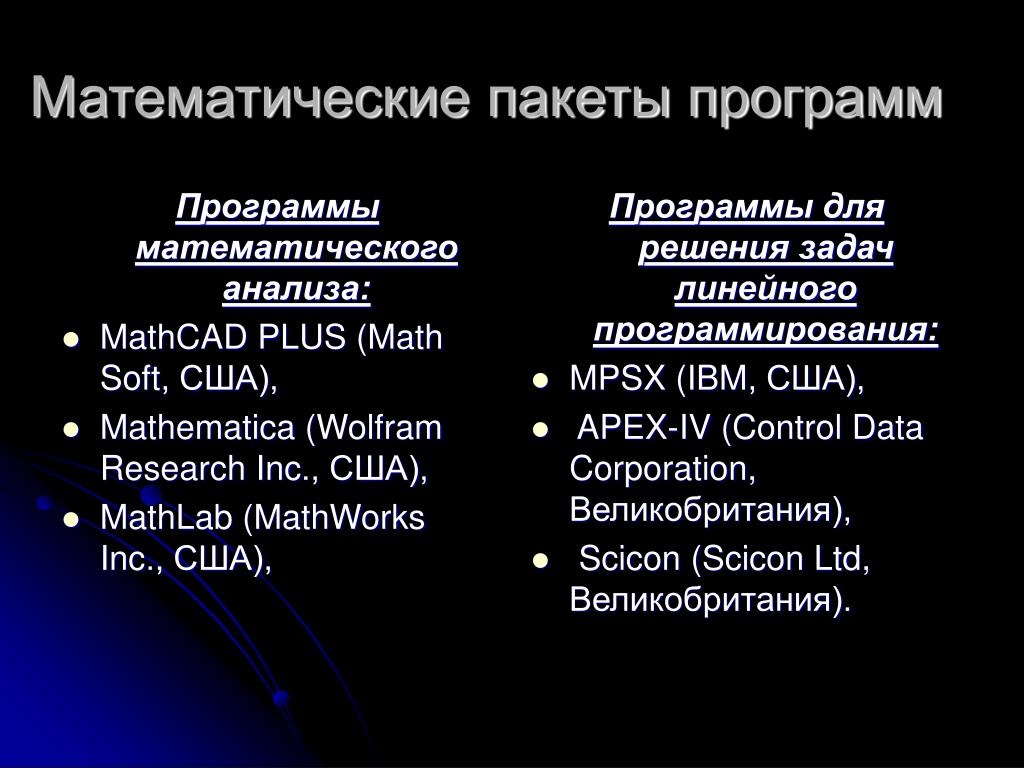 Математические пакеты программ

Программы математического анализа:

- MathCAD PLUS (Math Soft, США),
- Mathematica (Wolfram Research Inc., США),
- MathLab (MathWorks Inc., США),

Программы для решения задач линейного программирования:

- MPSX (IBM, США),
- APEX-IV (Control Data Corporation, Великобритания),
- Scicon (Scicon Ltd, Великобритания).